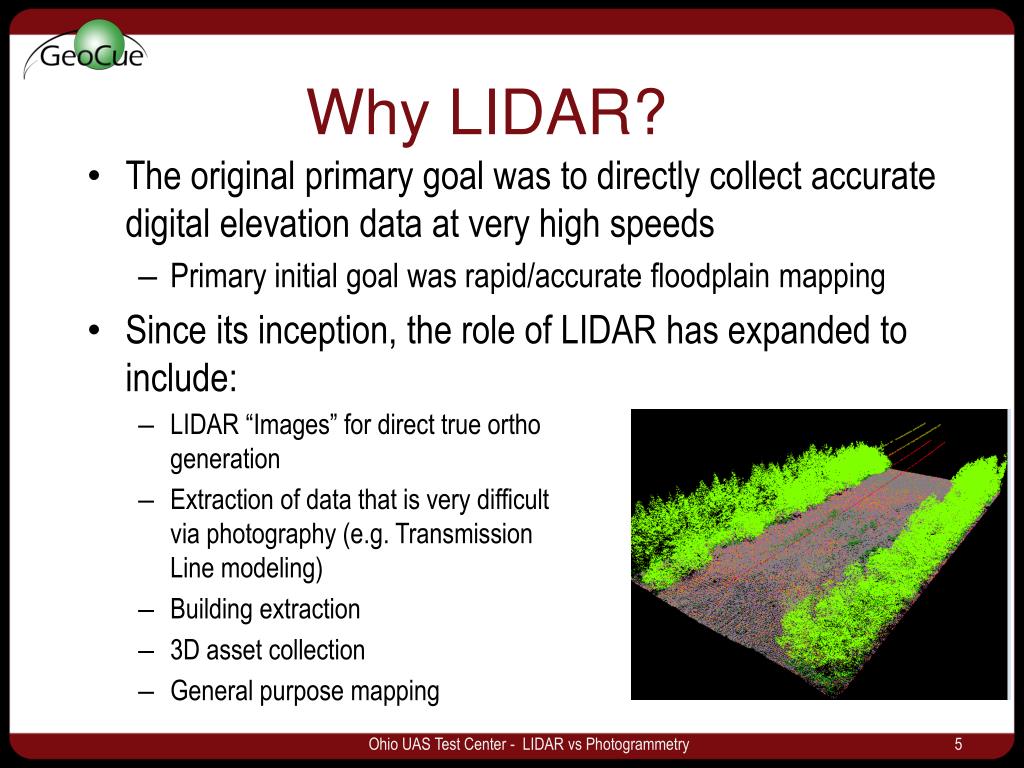 GeoCue

Why LIDAR?

• The original primary goal was to directly collect accurate digital elevation data at very high speeds
– Primary initial goal was rapid/accurate floodplain mapping
• Since its inception, the role of LIDAR has expanded to include:
– LIDAR “Images” for direct true ortho generation
– Extraction of data that is very difficult via photography (e.g. Transmission Line modeling)
– Building extraction
– 3D asset collection
– General purpose mapping

Ohio UAS Test Center - LIDAR vs Photogrammetry

5